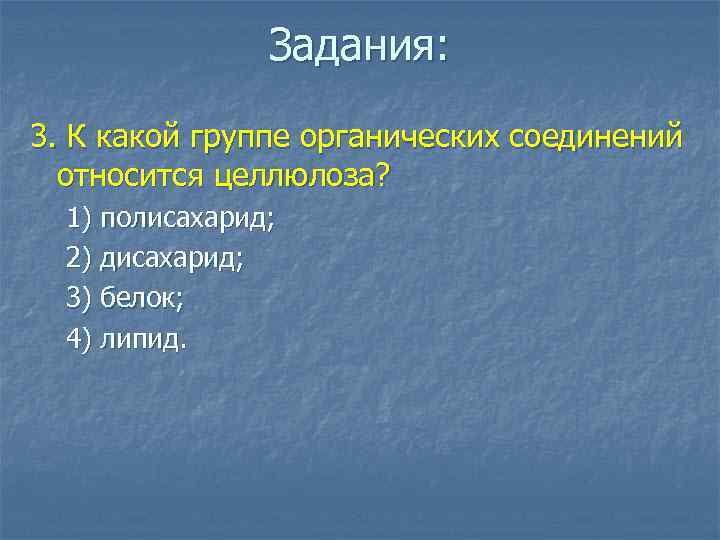 Задания:

3. К какой группе органических соединений относится целлюлоза?

1) полисахарид;

2) дисахарид;

3) белок;

4) липид.